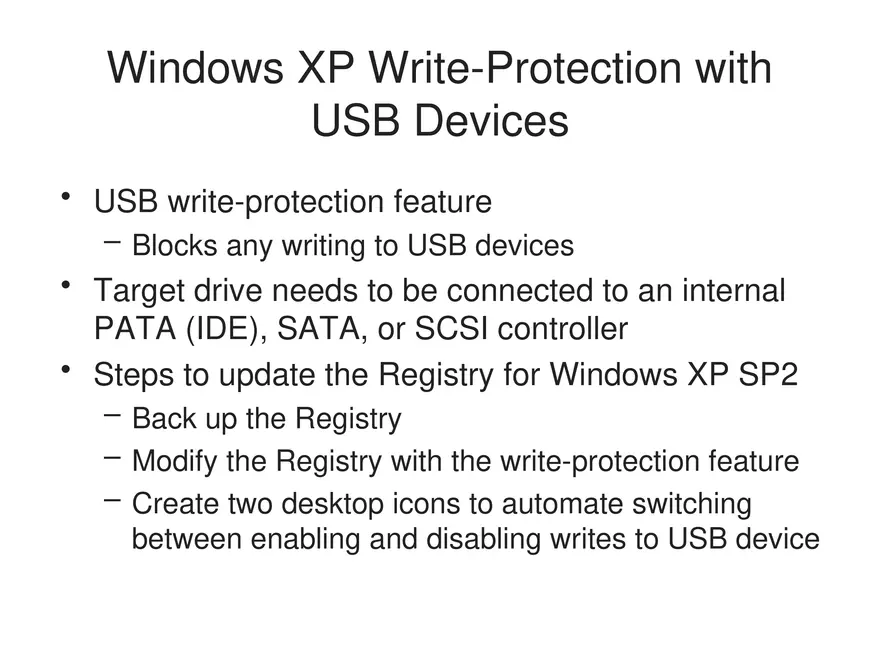 Windows XP Write-Protection with USB Devices

• USB write-protection feature
– Blocks any writing to USB devices
• Target drive needs to be connected to an internal PATA (IDE), SATA, or SCSI controller
• Steps to update the Registry for Windows XP SP2
– Back up the Registry
– Modify the Registry with the write-protection feature
– Create two desktop icons to automate switching between enabling and disabling writes to USB device